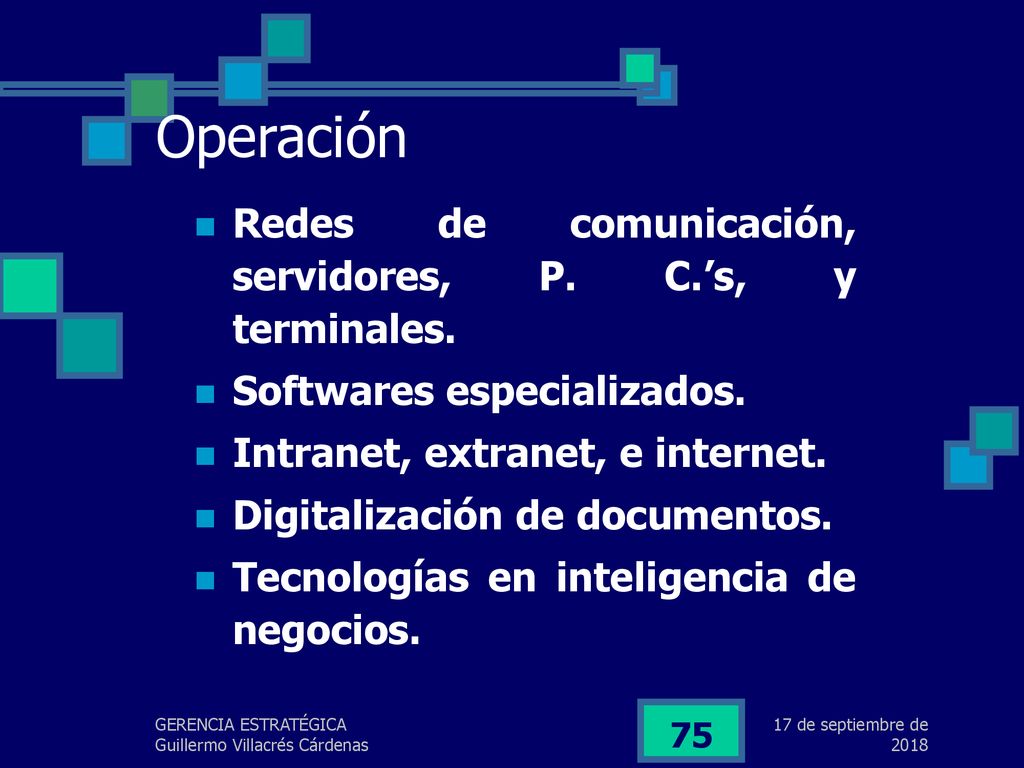 Operación

Redes de comunicación, servidores, P. C.’s, y terminales.

Softwares especializados.

Intranet, extranet, e internet.

Digitalización de documentos.

Tecnologías en inteligencia de negocios.

GERENCIA ESTRATÉGICA
Guillermo Villacrés Cárdenas

75

17 de septiembre de 2018